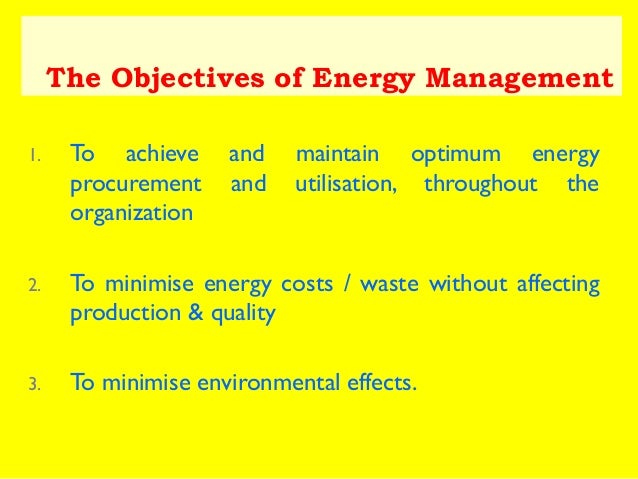 The Objectives of Energy Management

1. To achieve and maintain optimum energy procurement and utilisation, throughout the organization

2. To minimise energy costs / waste without affecting production & quality

3. To minimise environmental effects.